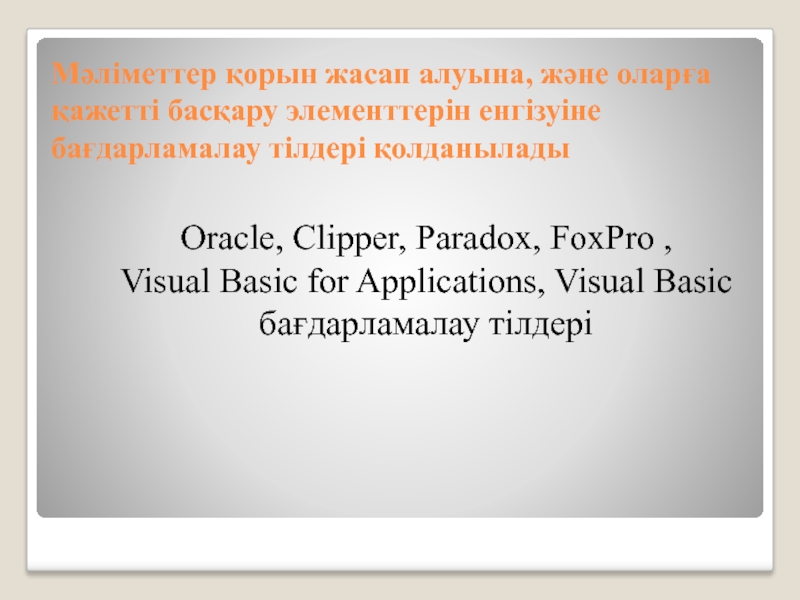 Мәліметтер қорын жасап алуына, және оларға қажетті басқару элементтерін енгізуіне бағдарламалау тілдері қолданылады

Oracle, Clipper, Paradox, FoxPro , Visual Basic for Applications, Visual Basic бағдарламалау тілдері